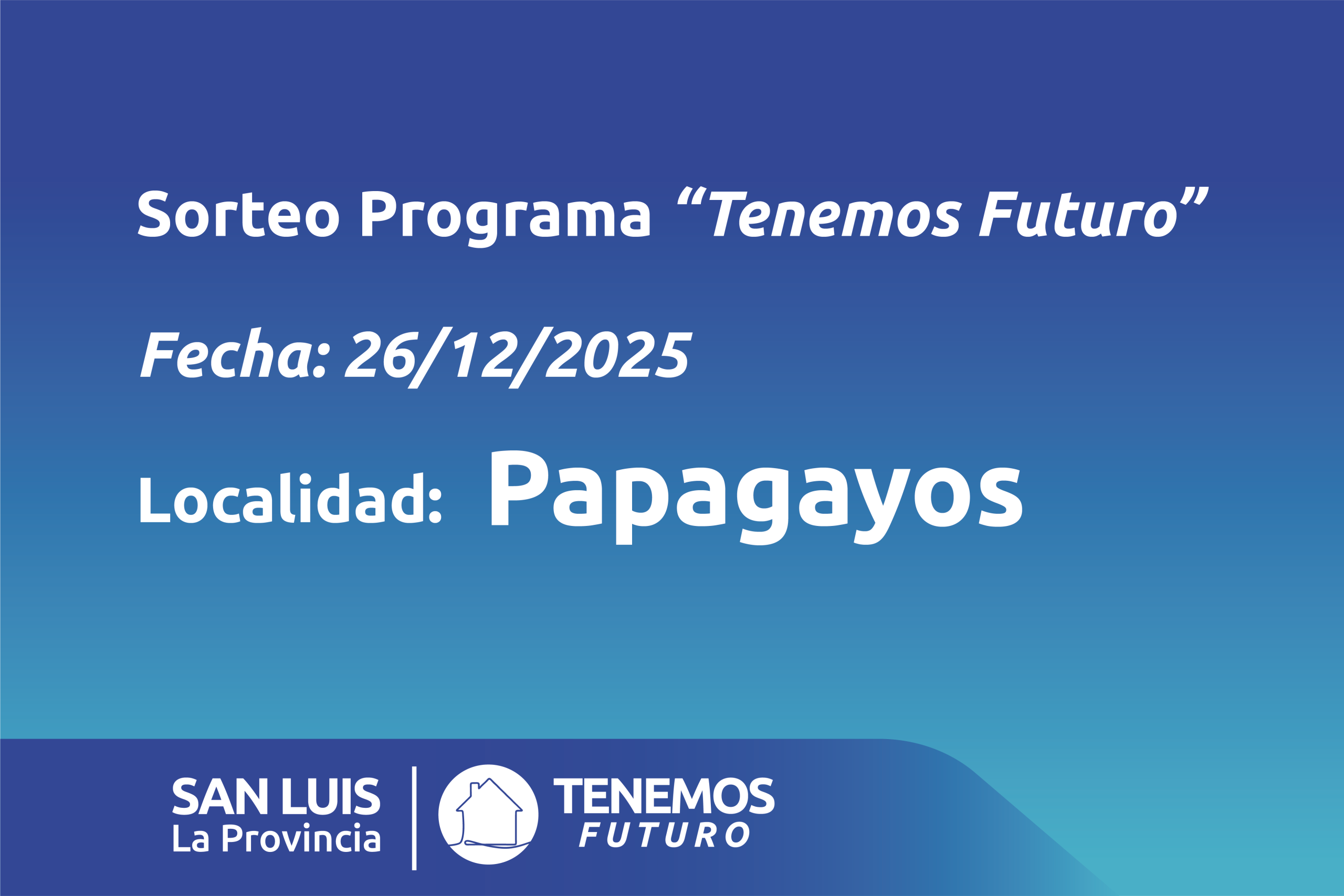 Sorteo Programa “Tenemos Futuro”

Fecha: 26/12/2025

Localidad: Papagayos

SAN LUIS
La Provincia

TENEMOS
FUTURO